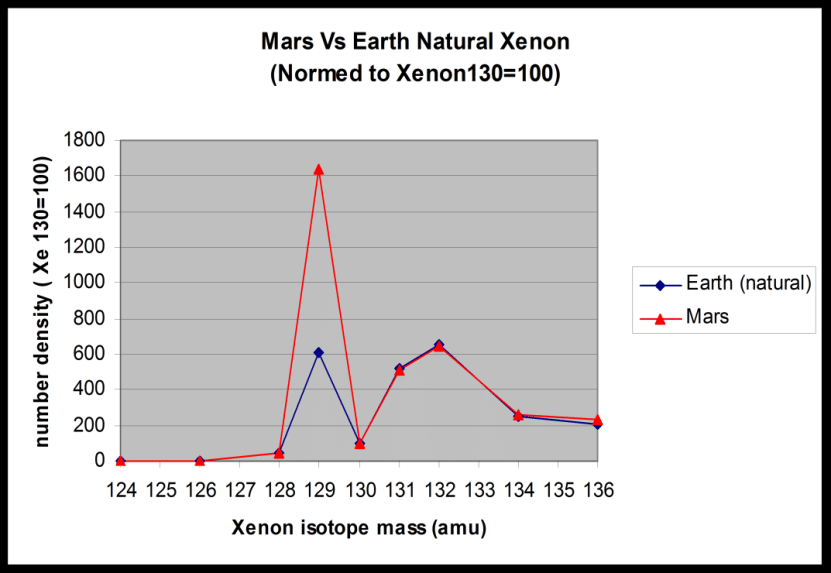 Mars Vs Earth Natural Xenon
(Normed to Xenon130=100)

number density ( Xe 130=100)

1800
1600
1400
1200
1000
800
600
400
200
0

124 125 126 127 128 129 130 131 132 133 134 135 136

Xenon isotope mass (amu)

Earth (natural)
Mars